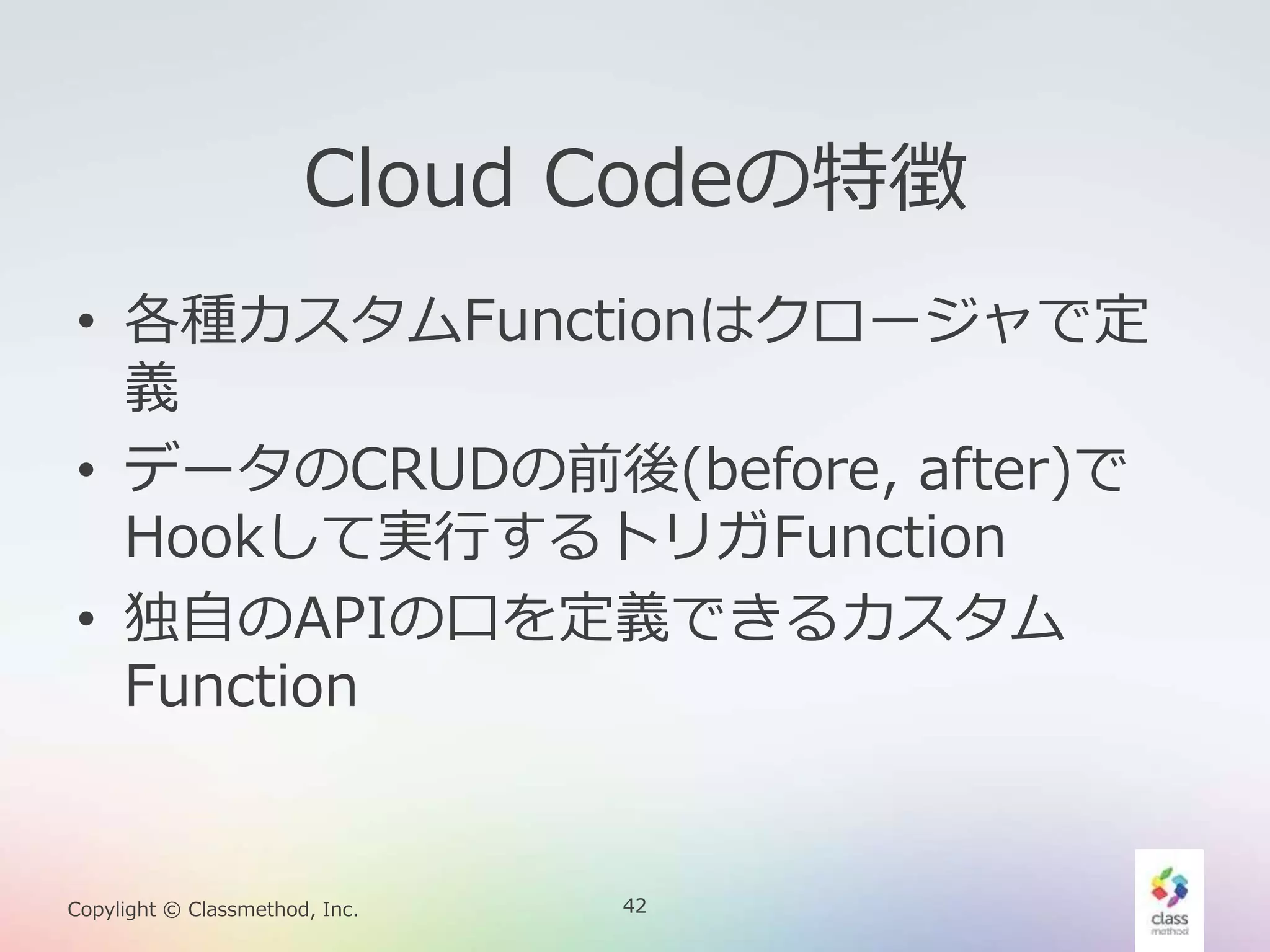 Cloud Codeの特徴

• 各種カスタムFunctionはクロージャで定義

• データのCRUDの前後(before, after)でHookして実行するトリガFunction

• 独自のAPIの口を定義できるカスタムFunction

Copylight © Classmethod, Inc.

42

class method